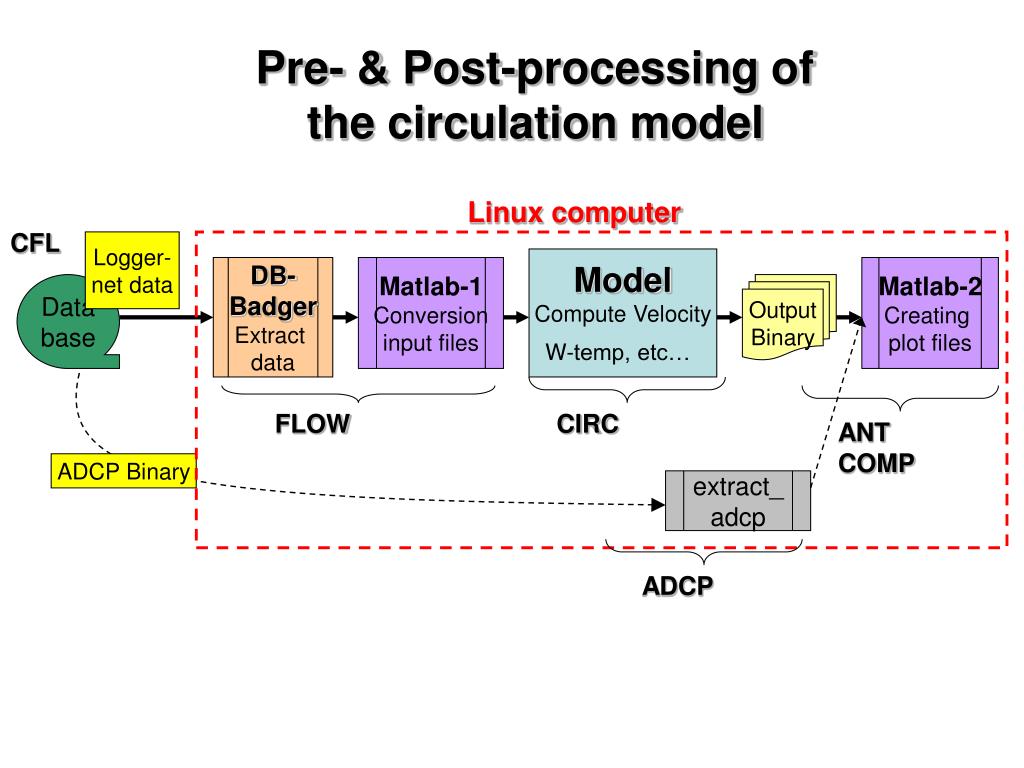 Pre- & Post-processing of the circulation model

Linux computer

CFL

Logger-net data

Data base

DB-Badger
Extract data

Matlab-1
Conversion input files

Model
Compute Velocity
W-temp, etc…

Output Binary

Matlab-2
Creating plot files

FLOW

CIRC

ANT COMP

ADCP Binary

extract_ adcp

ADCP